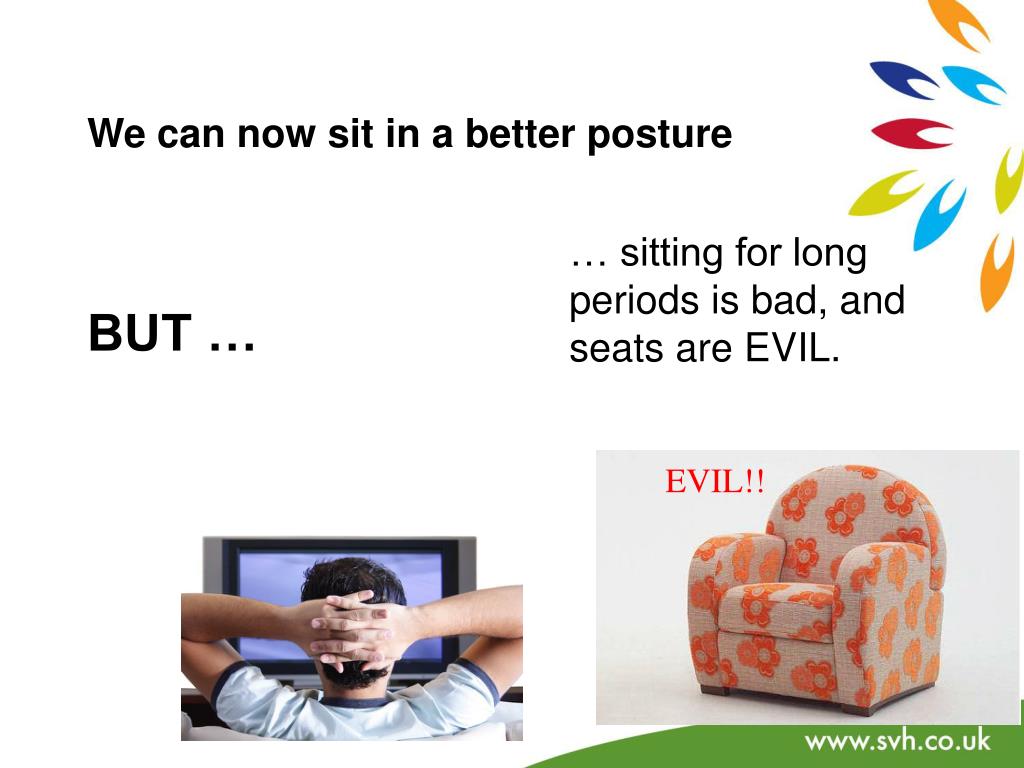 We can now sit in a better posture

BUT …

… sitting for long periods is bad, and seats are EVIL.

EVIL!!

www.svh.co.uk